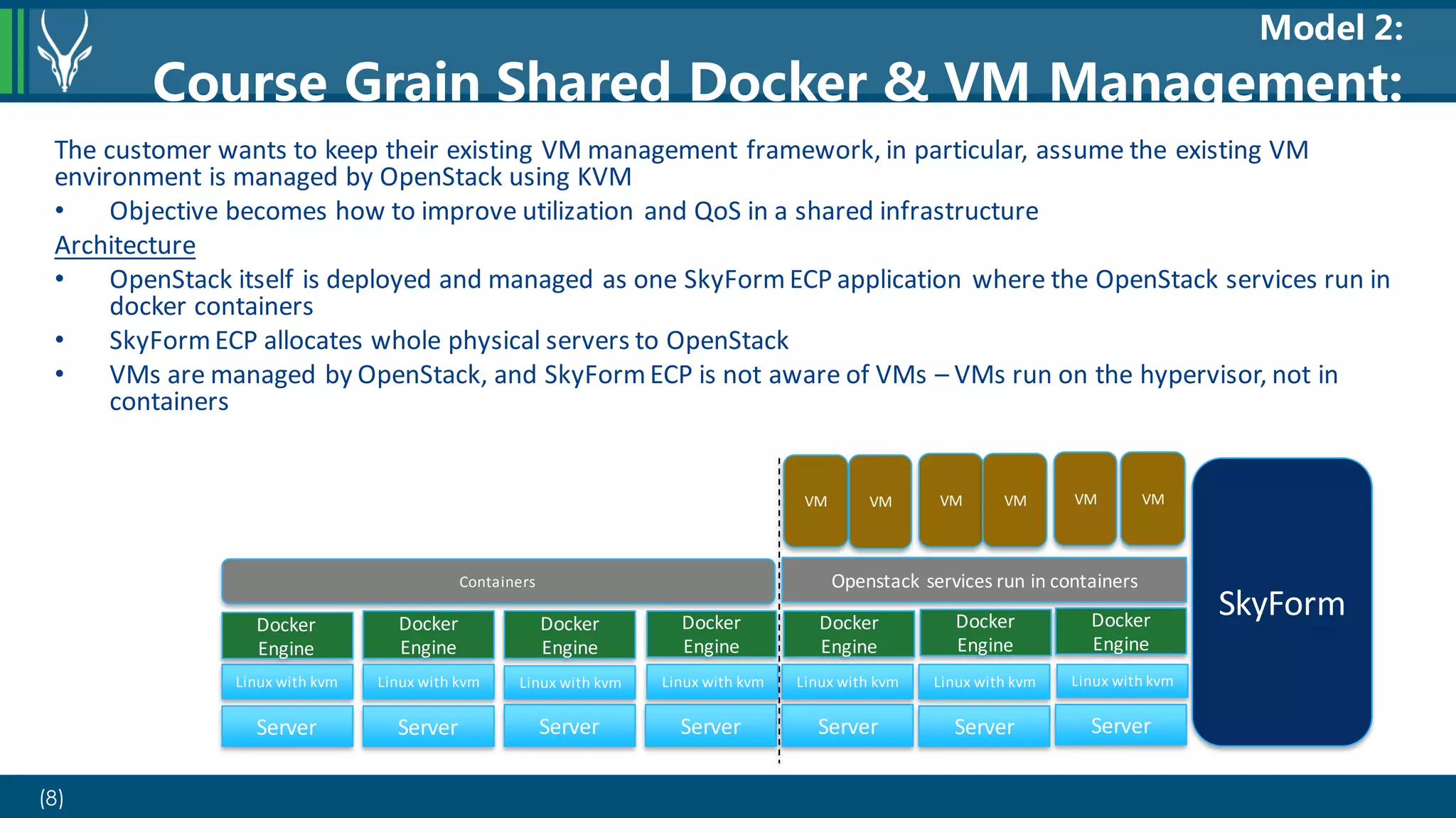 Model 2:
Course Grain Shared Docker & VM Management:

The customer wants to keep their existing VM management framework, in particular, assume the existing VM environment is managed by OpenStack using KVM

• Objective becomes how to improve utilization and QoS in a shared infrastructure

Architecture

• OpenStack itself is deployed and managed as one SkyForm ECP application where the OpenStack services run in docker containers
• SkyForm ECP allocates whole physical servers to OpenStack
• VMs are managed by OpenStack, and SkyForm ECP is not aware of VMs – VMs run on the hypervisor, not in containers

VM VM VM VM VM VM

Containers

Openstack services run in containers

SkyForm

Docker Engine
Docker Engine
Docker Engine
Docker Engine
Docker Engine
Docker Engine
Docker Engine

Linux with kvm
Linux with kvm
Linux with kvm
Linux with kvm
Linux with kvm
Linux with kvm
Linux with kvm

Server
Server
Server
Server
Server
Server
Server

(8)